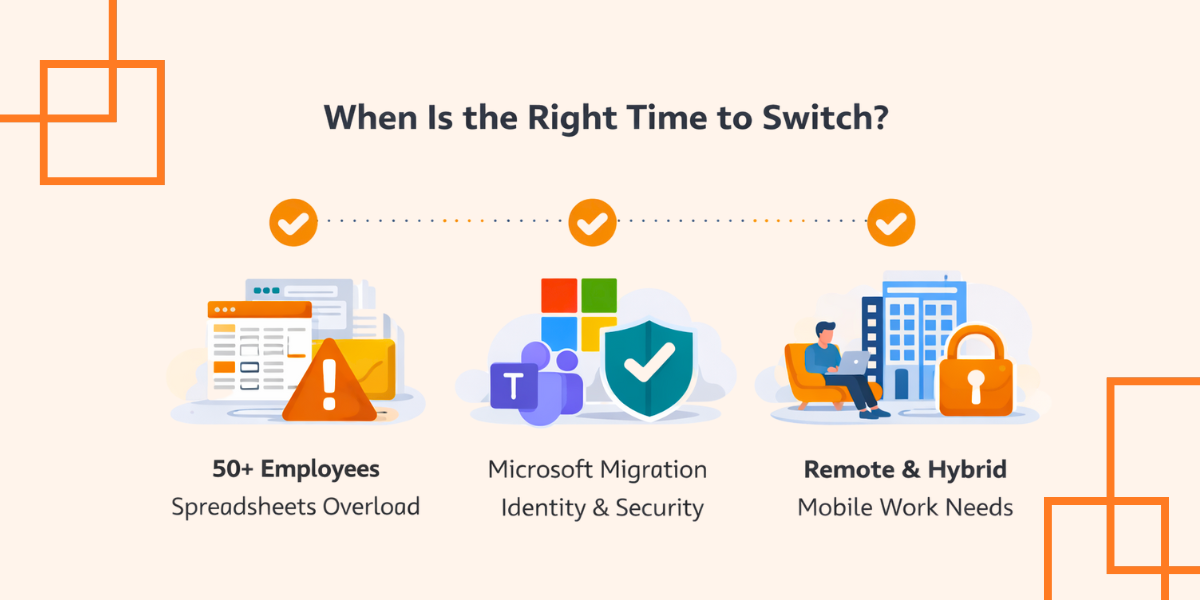 When Is the Right Time to Switch?

T

50+ Employees
Spreadsheets Overload

Microsoft Migration
Identity & Security

Remote & Hybrid
Mobile Work Needs